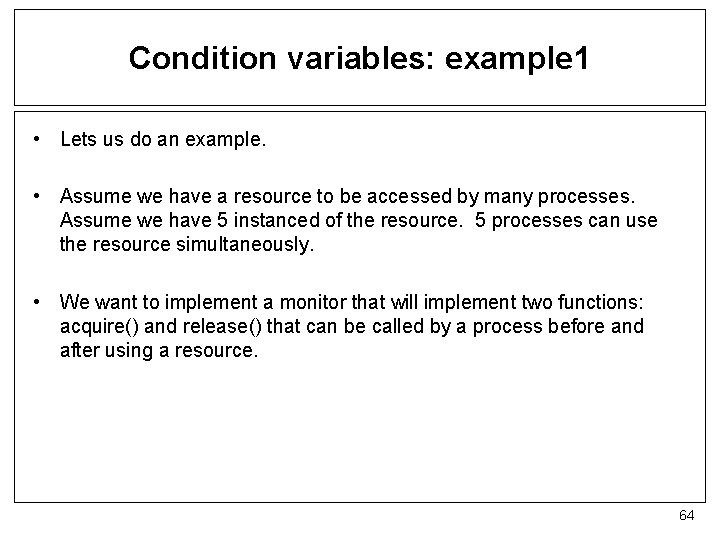 Condition variables: example1

• Lets us do an example.

• Assume we have a resource to be accessed by many processes. Assume we have 5 instanced of the resource. 5 processes can use the resource simultaneously.

• We want to implement a monitor that will implement two functions: acquire() and release() that can be called by a process before and after using a resource.

64